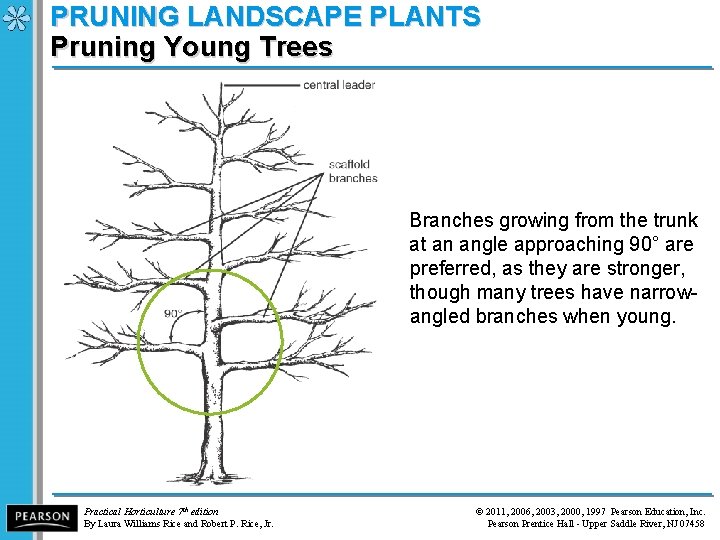 PRUNING LANDSCAPE PLANTS
Pruning Young Trees

central leader

scaffold branches

90°

Branches growing from the trunk at an angle approaching 90° are preferred, as they are stronger, though many trees have narrow-angled branches when young.

PEARSON

Practical Horticulture 7th edition
By Laura Williams Rice and Robert P. Rice, Jr.

© 2011, 2006, 2003, 2000, 1997 Pearson Education, Inc.
Pearson Prentice Hall - Upper Saddle River, NJ 07458